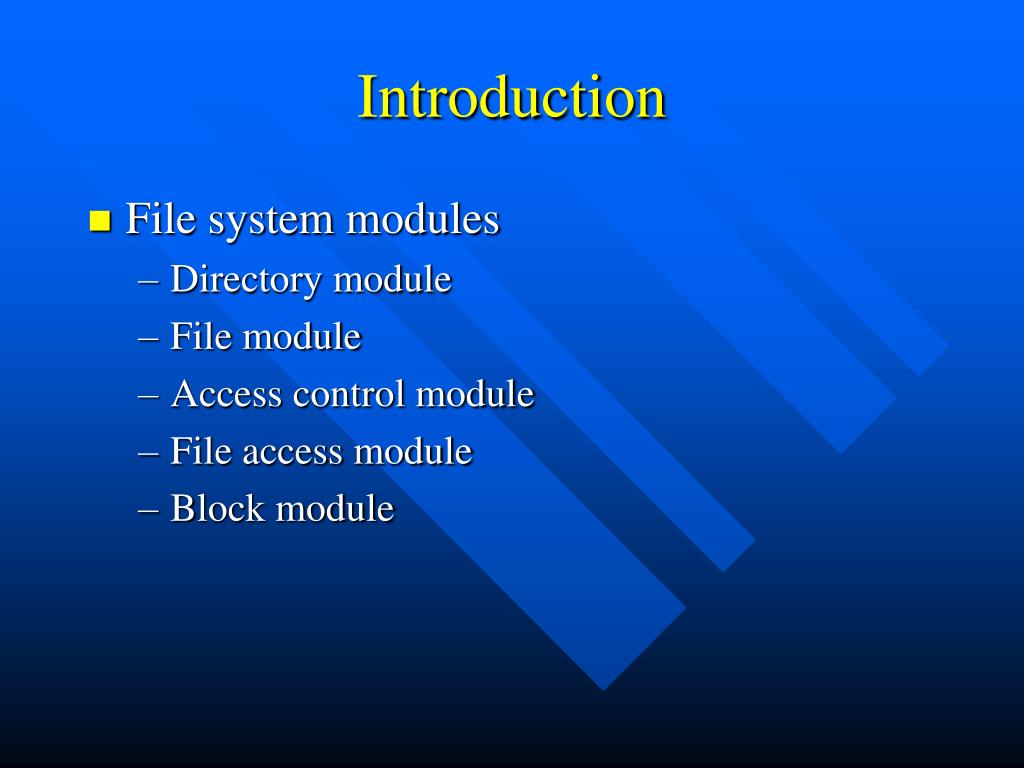 Introduction

File system modules
– Directory module
– File module
– Access control module
– File access module
– Block module